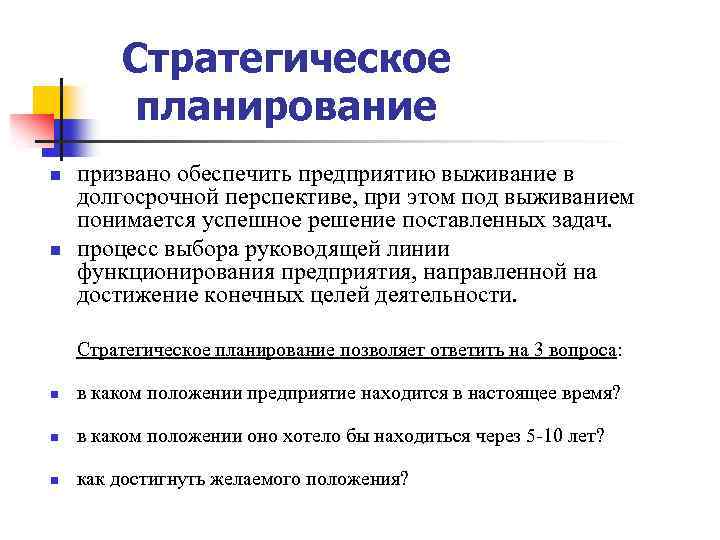 Стратегическое планирование

призвано обеспечить предприятию выживание в долгосрочной перспективе, при этом под выживанием понимается успешное решение поставленных задач.

процесс выбора руководящей линии функционирования предприятия, направленной на достижение конечных целей деятельности.

Стратегическое планирование позволяет ответить на 3 вопроса:

в каком положении предприятие находится в настоящее время?

в каком положении оно хотело бы находиться через 5-10 лет?

как достигнуть желаемого положения?